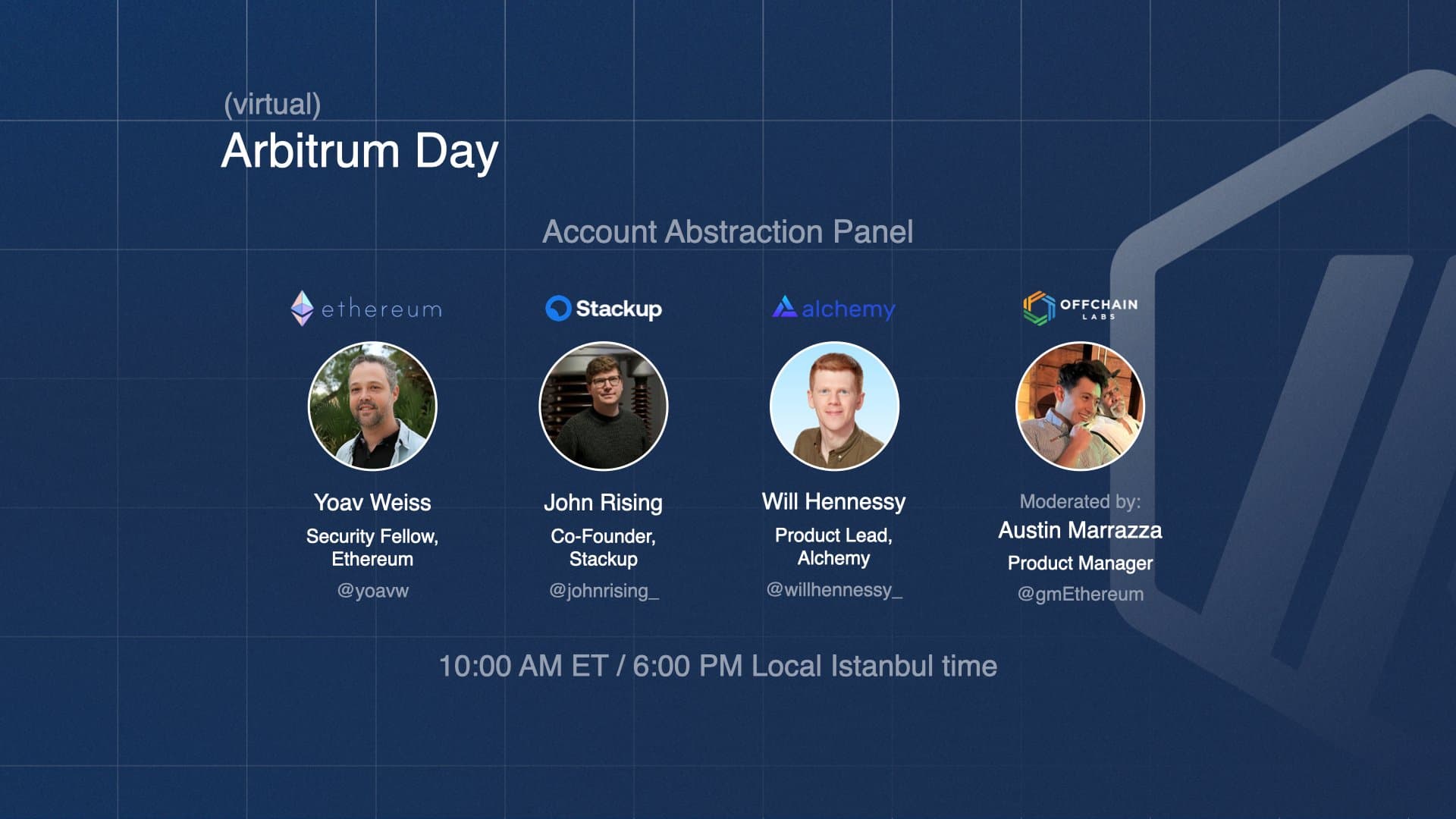 (virtual)
Arbitrum Day

Account Abstraction Panel

ethereum

Yoav Weiss
Security Fellow, Ethereum
@yoavw

Stackup

John Rising
Co-Founder, Stackup
@johnrising_

alchemy

Will Hennessy
Product Lead, Alchemy
@willhennessy_

OFFCHAIN LABS

Moderated by:
Austin Marrazza
Product Manager
@gmEthereum

10:00 AM ET / 6:00 PM Local Istanbul time